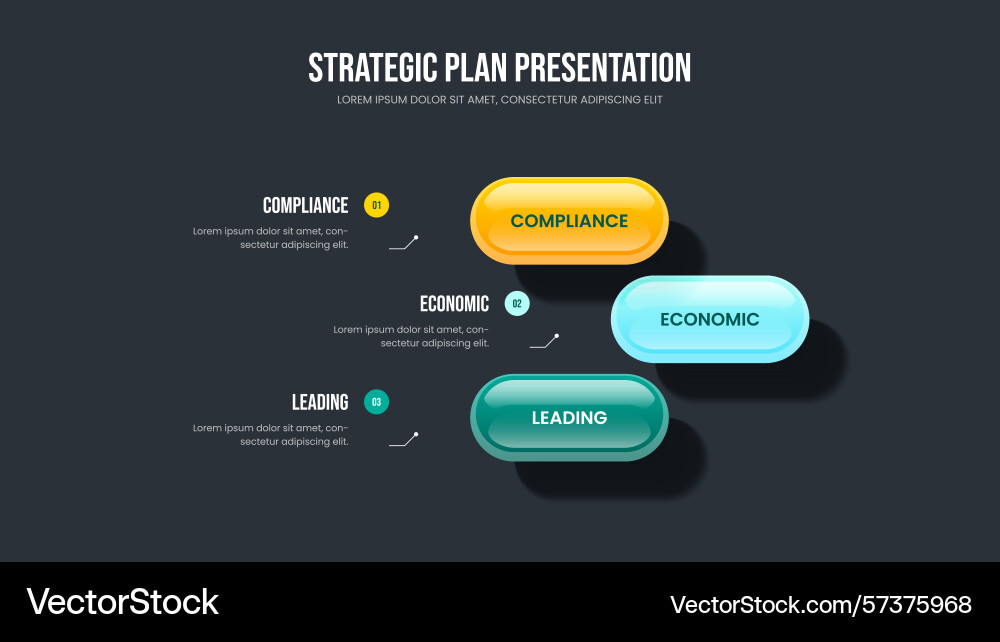 STRATEGIC PLAN PRESENTATION
LOREM IPSUM DOLOR SIT AMET, CONSECTETUR ADIPISCING ELIT

COMPLIANCE 01
Lorem ipsum dolor sit amet, consectetur adipiscing elit.

COMPLIANCE

ECONOMIC 02
Lorem ipsum dolor sit amet, consectetur adipiscing elit.

ECONOMIC

LEADING 03
Lorem ipsum dolor sit amet, consectetur adipiscing elit.

LEADING

VectorStock
VectorStock.com/57375968